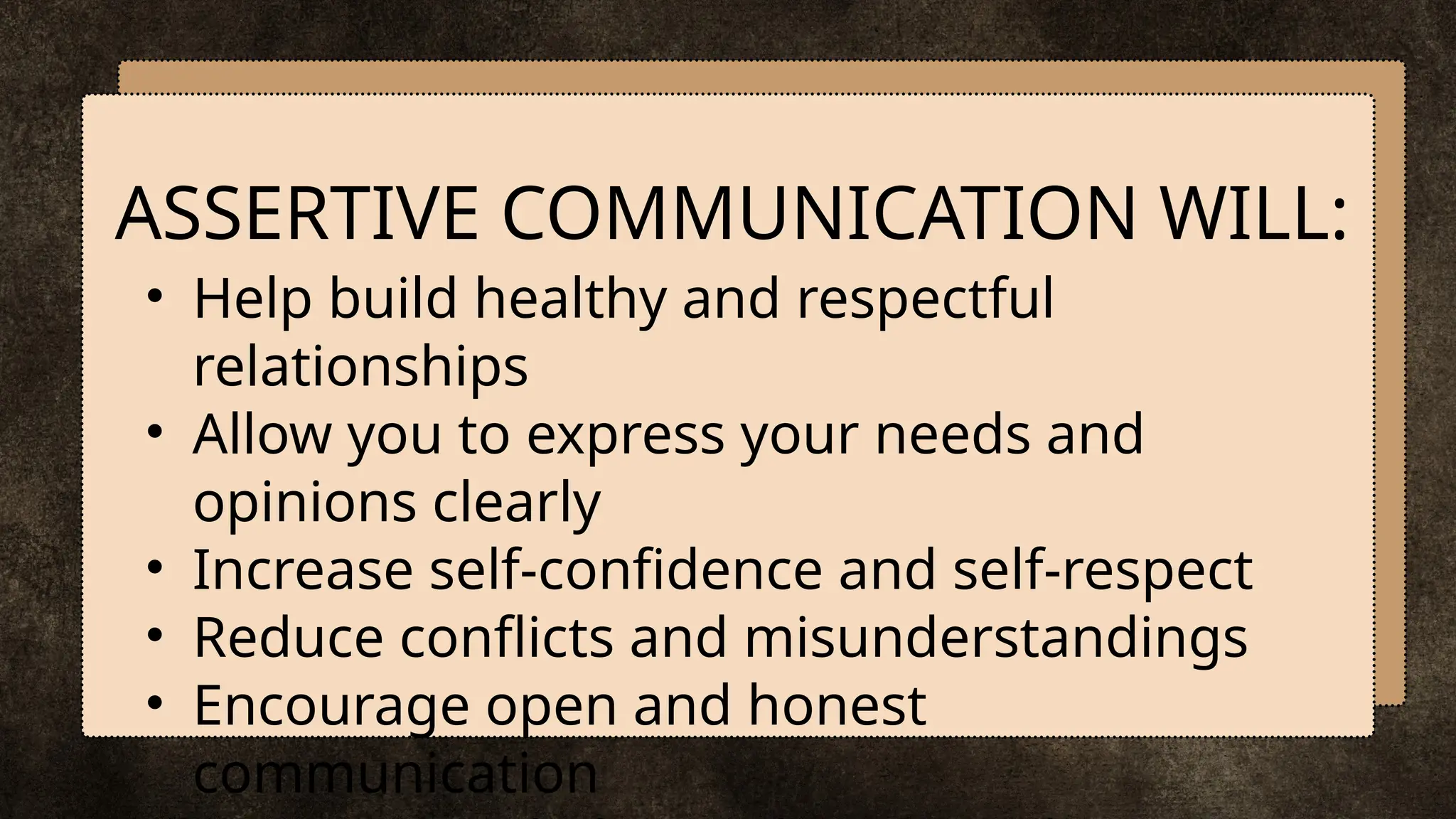 ASSERTIVE COMMUNICATION WILL:

• Help build healthy and respectful relationships
• Allow you to express your needs and opinions clearly
• Increase self-confidence and self-respect
• Reduce conflicts and misunderstandings
• Encourage open and honest communication